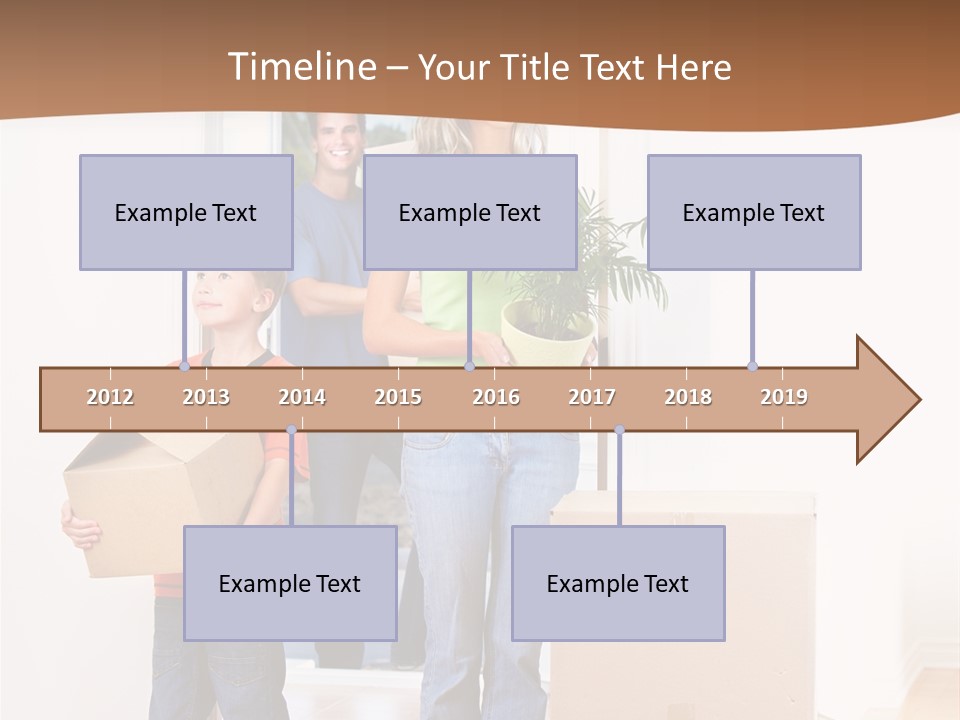 Timeline – Your Title Text Here

Example Text

Example Text

Example Text

2012 2013 2014 2015 2016 2017 2018 2019

Example Text

Example Text